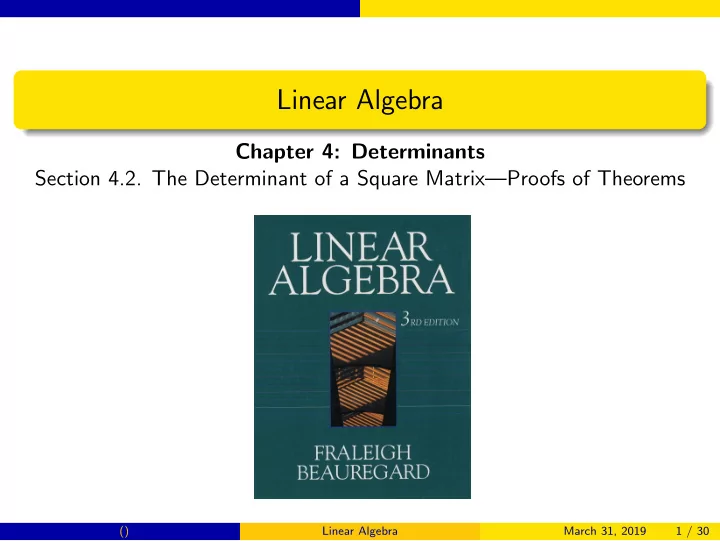 Linear Algebra

**Chapter 4: Determinants**
Section 4.2. The Determinant of a Square Matrix—Proofs of Theorems

LINEAR ALGEBRA

3RD EDITION

FRALEIGH
BEAUREGARD

() Linear Algebra March 31, 2019 1 / 30